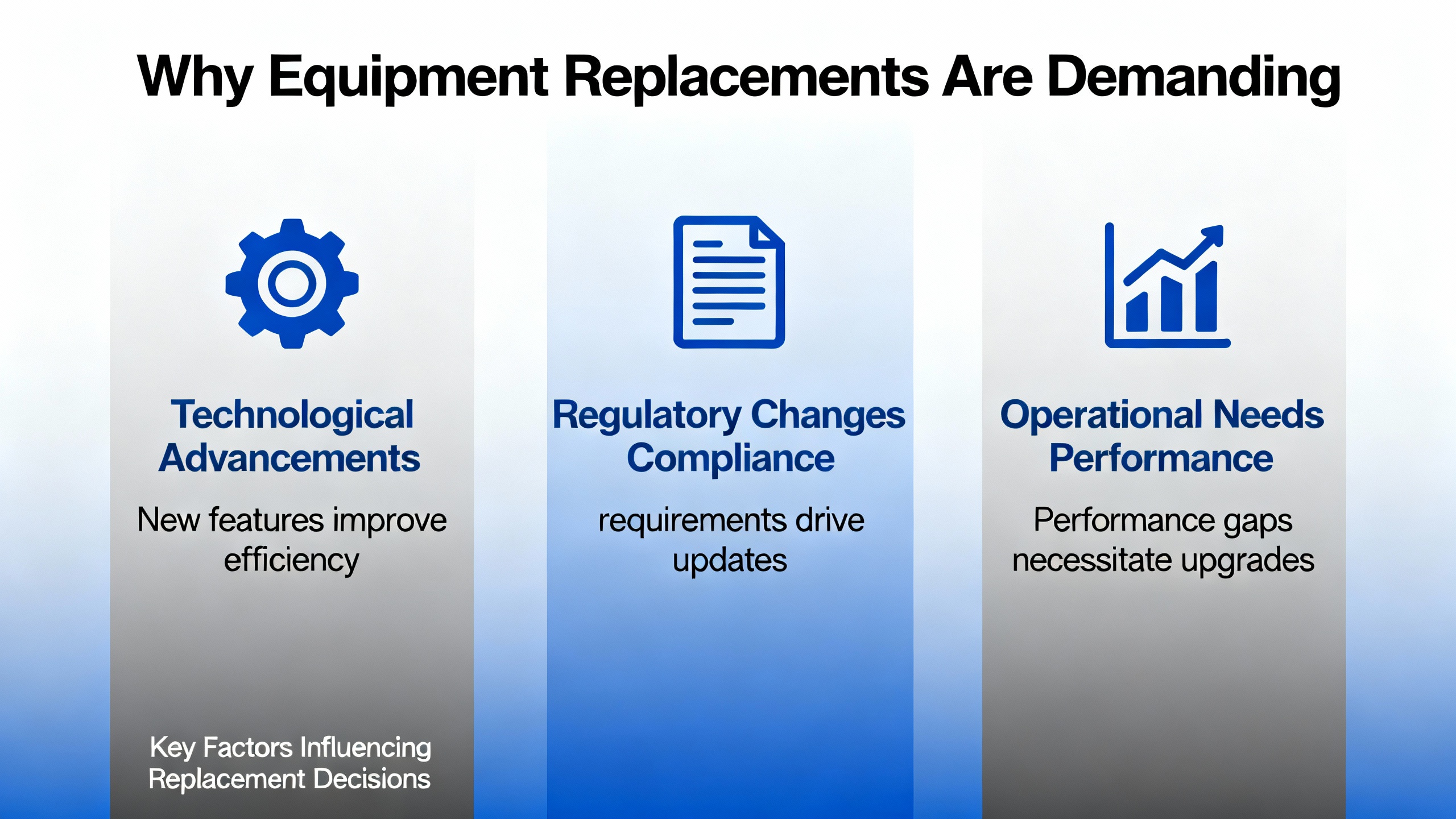 Why Equipment Replacements Are Demanding

Technological Advancements

New features improve efficiency

Key Factors Influencing Replacement Decisions

Regulatory Changes Compliance

requirements drive updates

Operational Needs Performance

Performance gaps necessitate upgrades